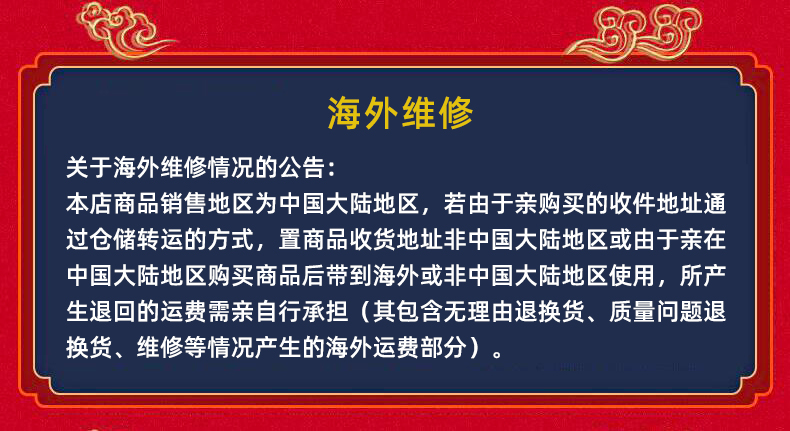 海外维修

关于海外维修情况的公告：
本店商品销售地区为中国大陆地区，若由于亲购买的收件地址通过仓储转运的方式，置商品收货地址非中国大陆地区或由于亲在中国大陆地区购买商品后带到海外或非中国大陆地区使用，所产生退回的运费需亲自行承担（其包含无理由退换货、质量问题退换货、维修等情况产生的海外运费部分）。